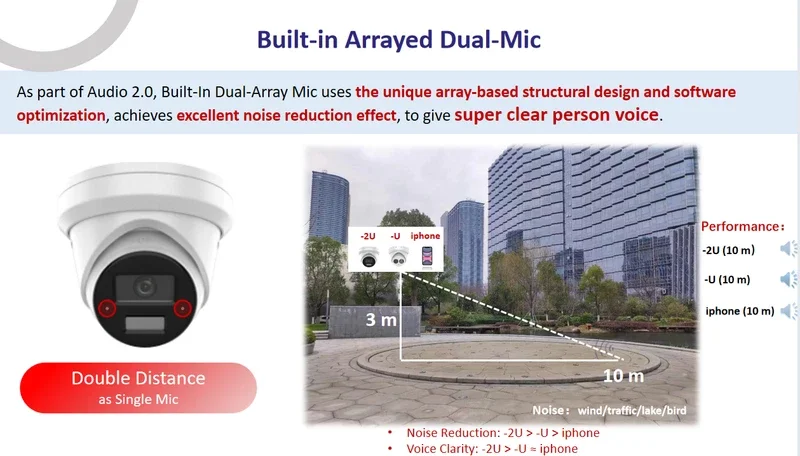 Built-in Arrayed Dual-Mic

As part of Audio 2.0, Built-In Dual-Array Mic uses the unique array-based structural design and software optimization, achieves excellent noise reduction effect, to give super clear person voice.

Double Distance
as Single Mic

-2U -U iphone

3 m

10 m

Noise: wind/traffic/lake/bird

Performance:
-2U (10 m)
-U (10 m)
iphone (10 m)

• Noise Reduction: -2U > -U > iphone
• Voice Clarity: -2U > -U ≈ iphone